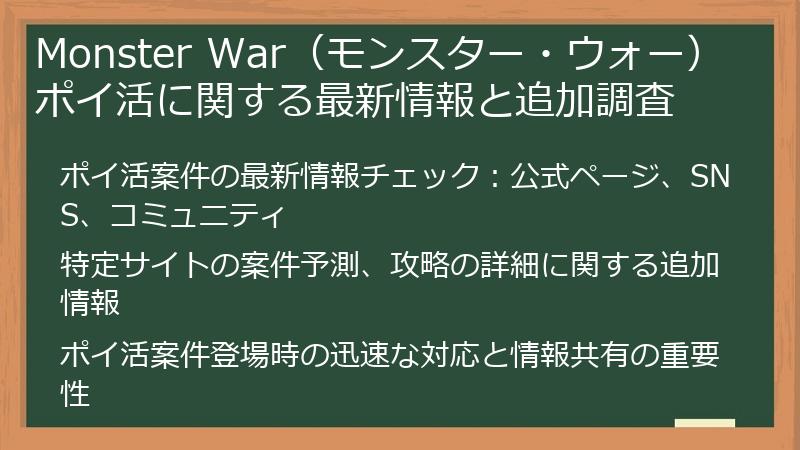 Monster War（モンスター・ウォー）ポイ活に関する最新情報と追加調査

ポイ活案件の最新情報チェック：公式ページ、SNS、コミュニティ

特定サイトの案件予測、攻略の詳細に関する追加情報

ポイ活案件登場時の迅速な対応と情報共有の重要性